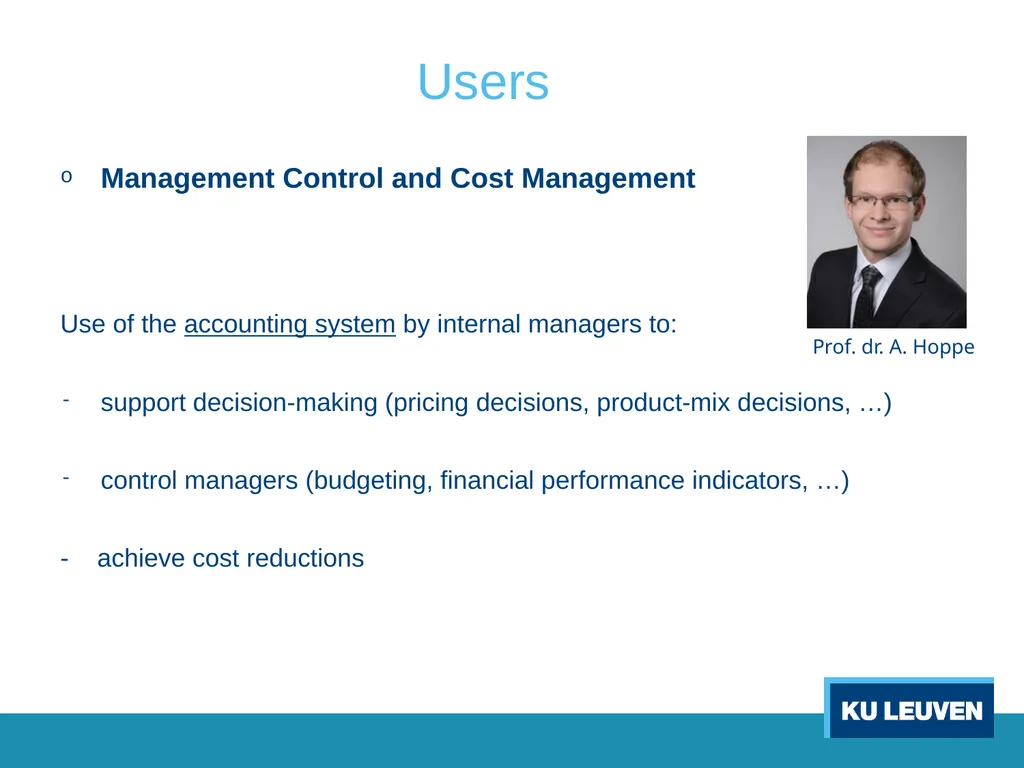 Users

o Management Control and Cost Management

Prof. dr. A. Hoppe

Use of the accounting system by internal managers to:

- support decision-making (pricing decisions, product-mix decisions, …)

- control managers (budgeting, financial performance indicators, …)

- achieve cost reductions

KU LEUVEN